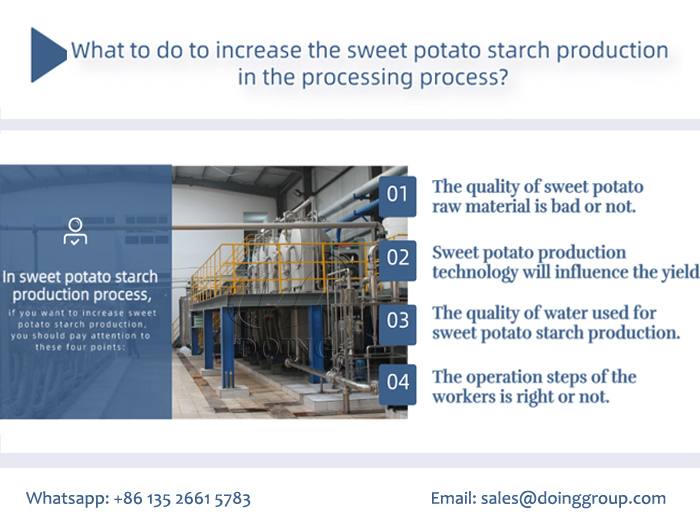 What to do to increase the sweet potato starch production in the processing process?

In sweet potato starch production process,

if you want to increase sweet potato starch production, you should pay attention to these four points:

DOING

01 The quality of sweet potato raw material is bad or not.

02 Sweet potato production technology will influence the yield

03 The quality of water used for sweet potato starch production.

04 The operation steps of the workers is right or not.

Whatsapp: +86 135 2661 5783

Email: sales@doinggroup.com